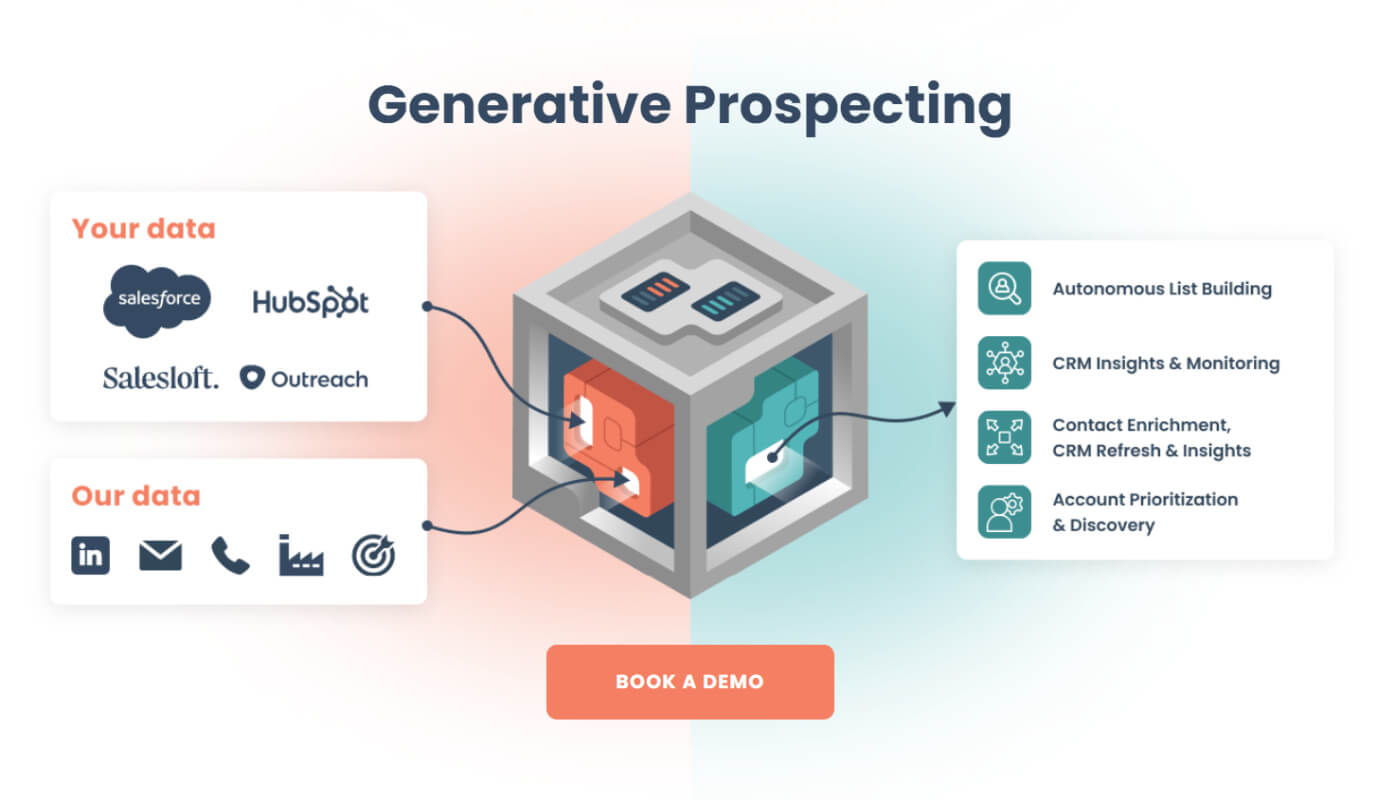 Generative Prospecting

Your data

salesforce
HubSpot
Salesloft.
Outreach

Our data

in

Autonomous List Building

CRM Insights & Monitoring

Contact Enrichment, CRM Refresh & Insights

Account Prioritization & Discovery

BOOK A DEMO